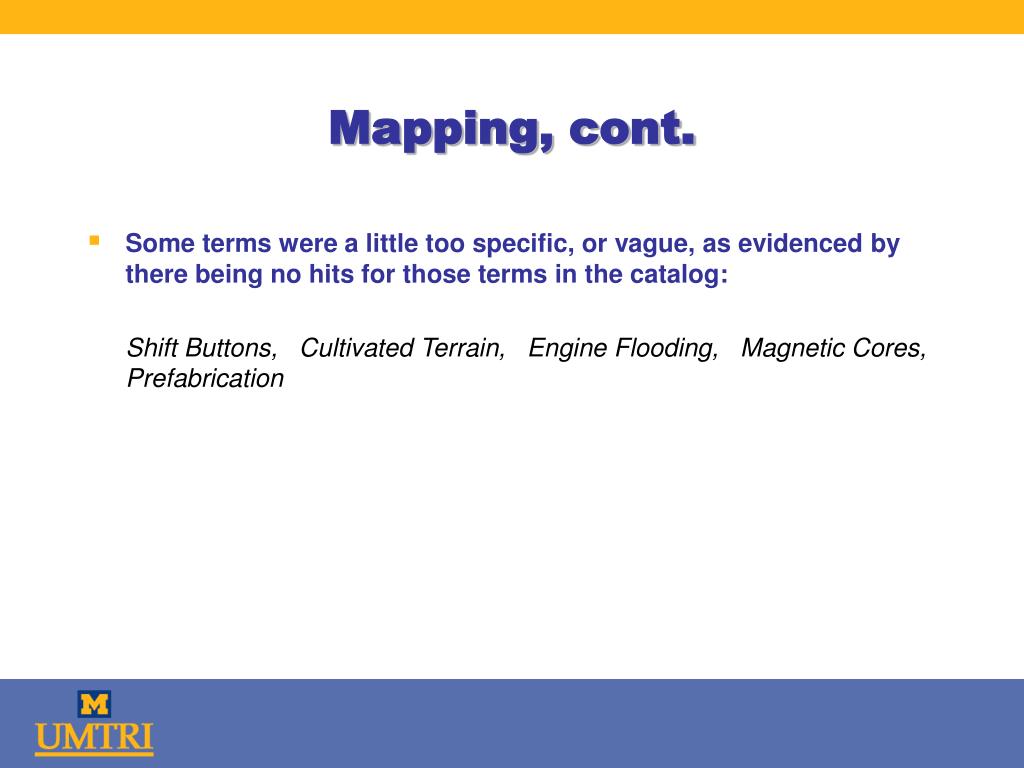 Mapping, cont.

Some terms were a little too specific, or vague, as evidenced by there being no hits for those terms in the catalog:

Shift Buttons, Cultivated Terrain, Engine Flooding, Magnetic Cores, Prefabrication

M
UMTRI